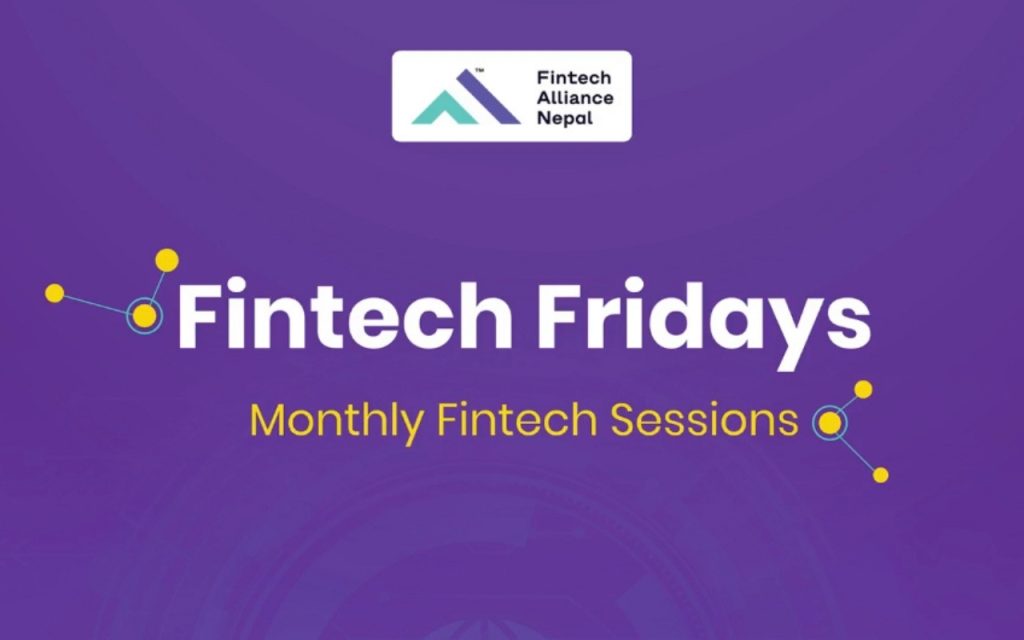 ™ Fintech Alliance Nepal

Fintech Fridays

Monthly Fintech Sessions